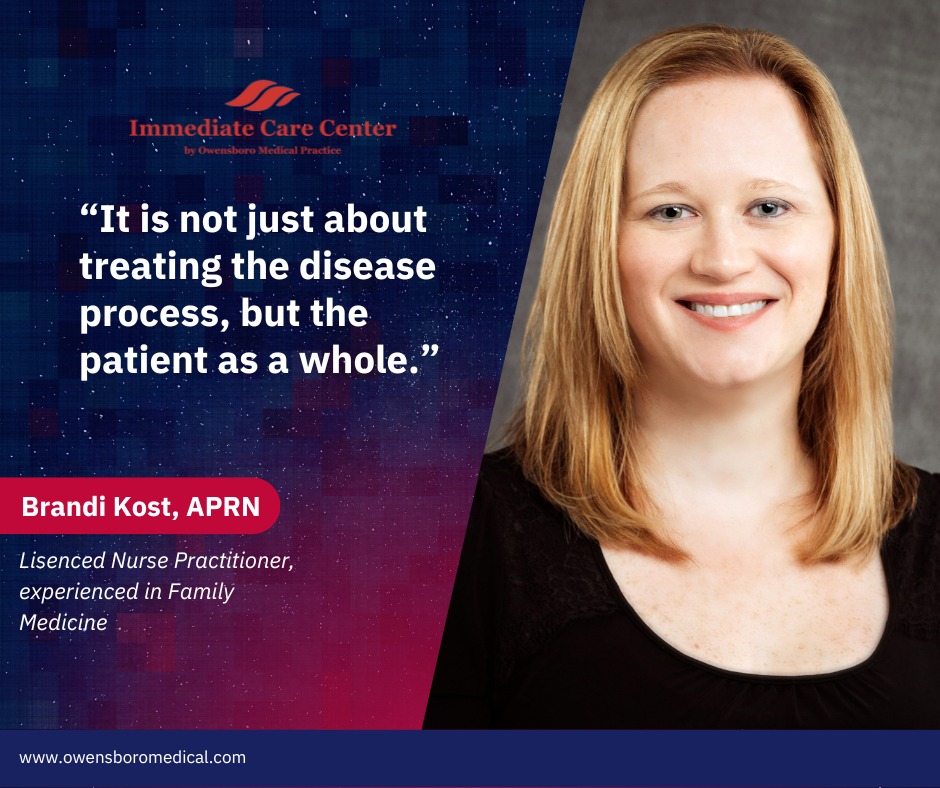 Immediate Care Center
by Owensboro Medical Practice

"It is not just about treating the disease process, but the patient as a whole."

Brandi Kost, APRN

Lisenced Nurse Practitioner, experienced in Family Medicine

www.owensboromedical.com